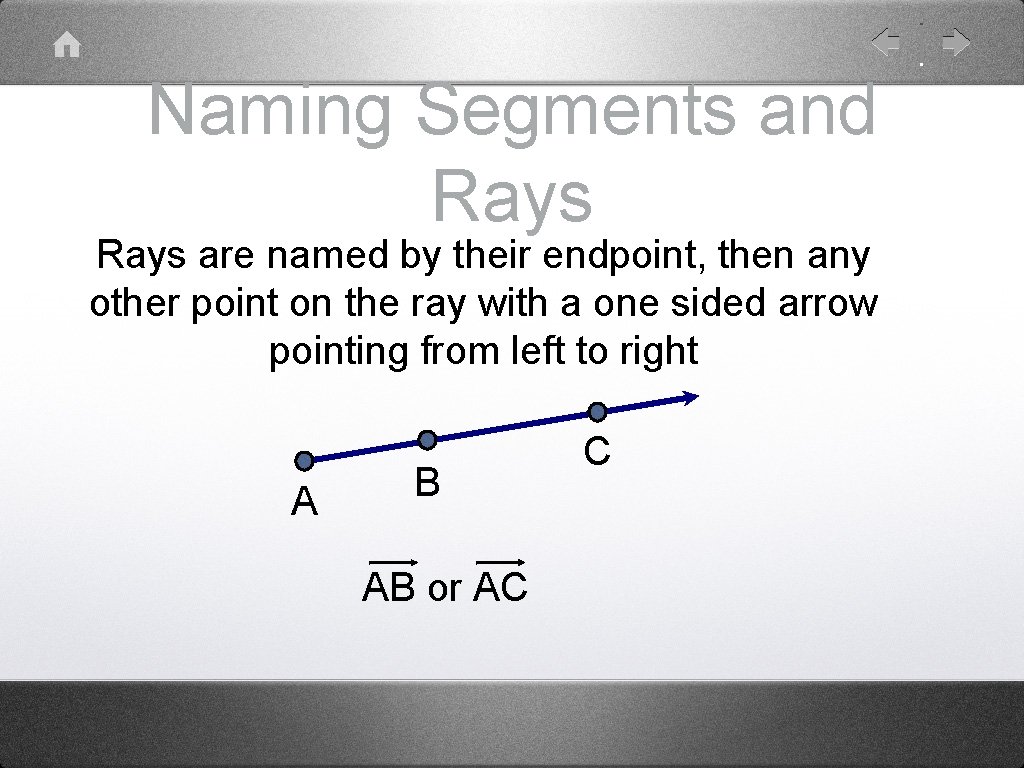 Naming Segments and Rays

Rays are named by their endpoint, then any other point on the ray with a one sided arrow pointing from left to right

A

B

C

$\overrightarrow{AB}$ or $\overrightarrow{AC}$